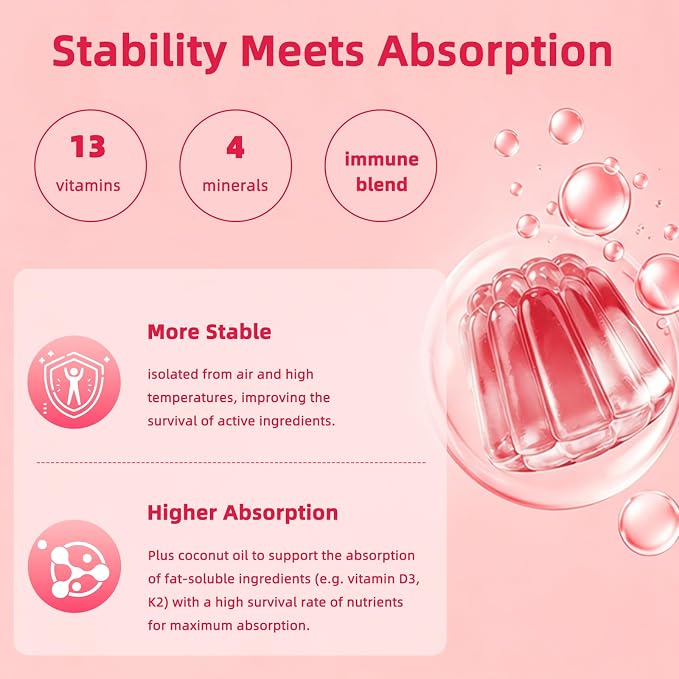 Stability Meets Absorption

13
vitamins

4
minerals

immune
blend

More Stable

isolated from air and high temperatures, improving the survival of active ingredients.

Higher Absorption

Plus coconut oil to support the absorption of fat-soluble ingredients (e.g. vitamin D3, K2) with a high survival rate of nutrients for maximum absorption.